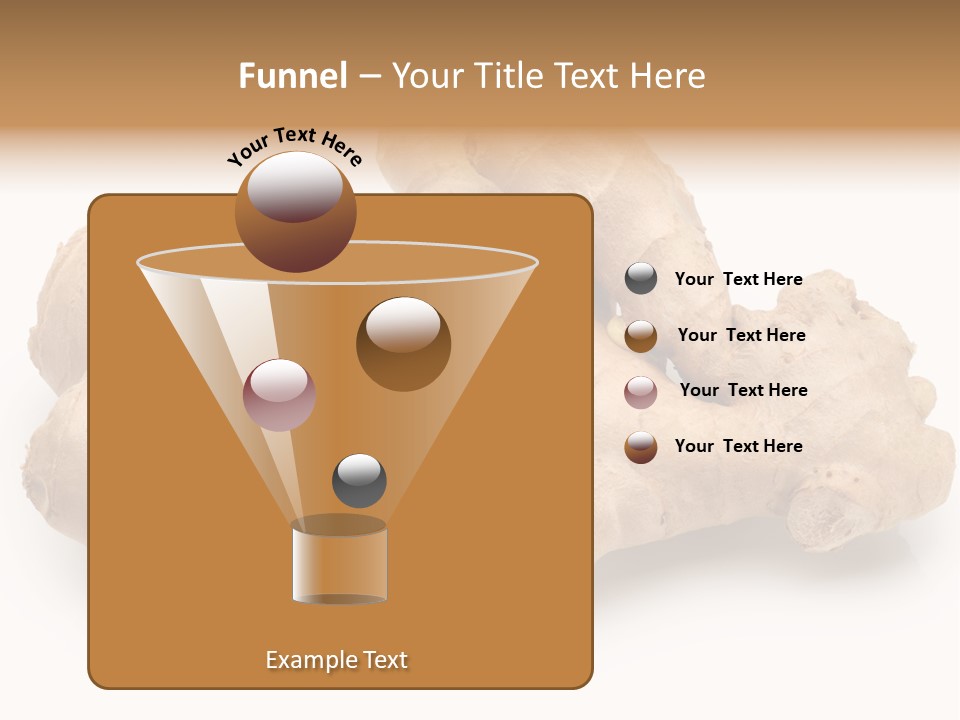 Funnel – Your Title Text Here

Your Text Here

Your Text Here

Your Text Here

Your Text Here

Your Text Here

Example Text